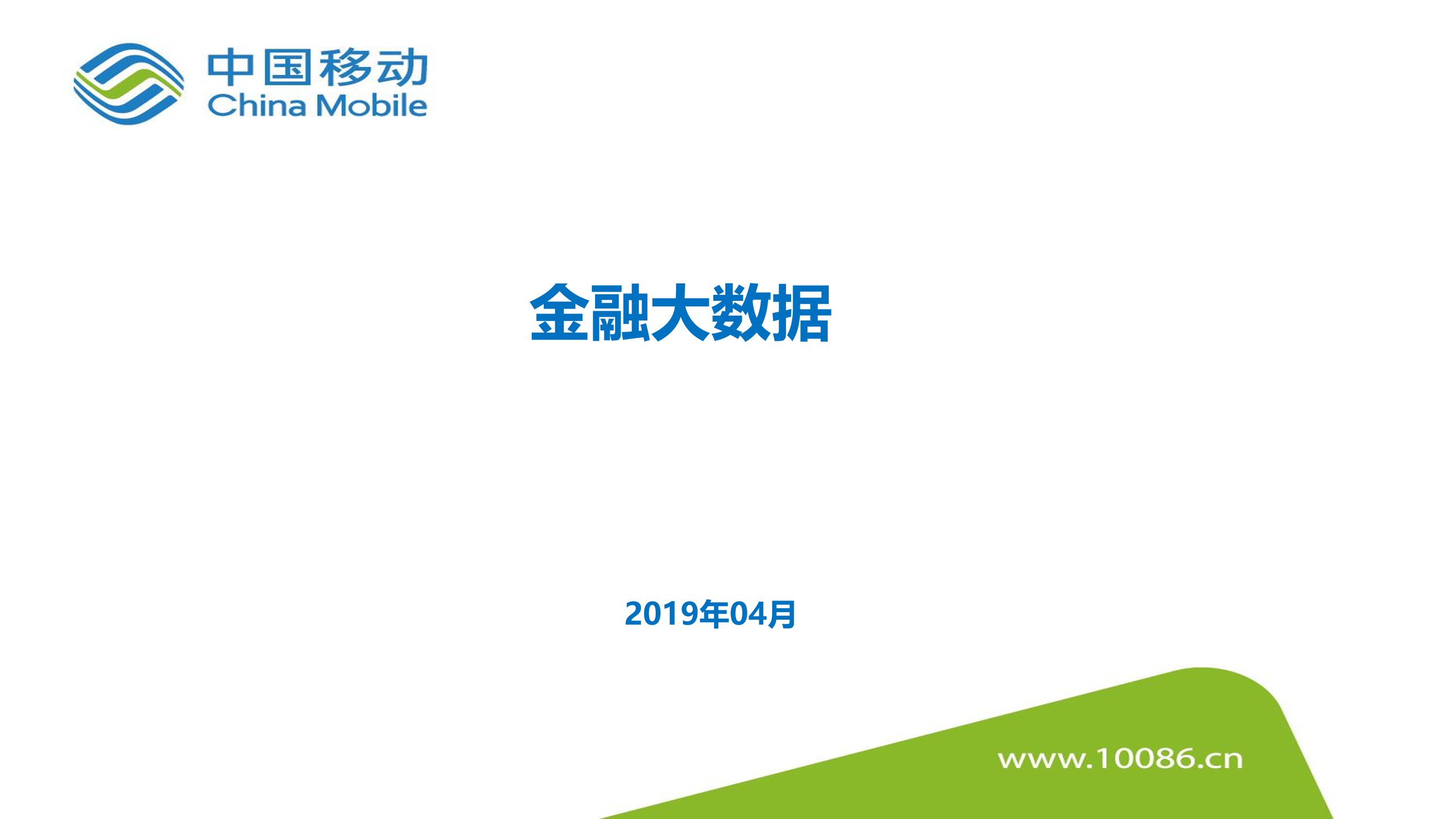 中国移动
China Mobile

金融大数据

2019年04月

www.10086.cn